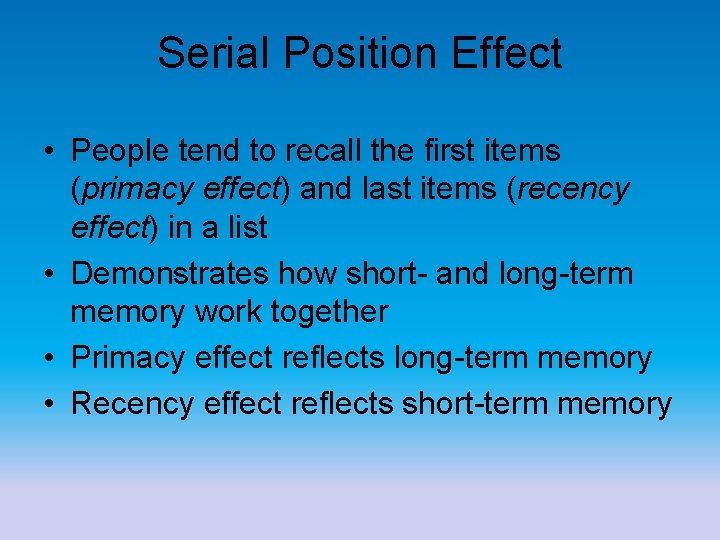 Serial Position Effect

• People tend to recall the first items (primacy effect) and last items (recency effect) in a list
• Demonstrates how short- and long-term memory work together
• Primacy effect reflects long-term memory
• Recency effect reflects short-term memory